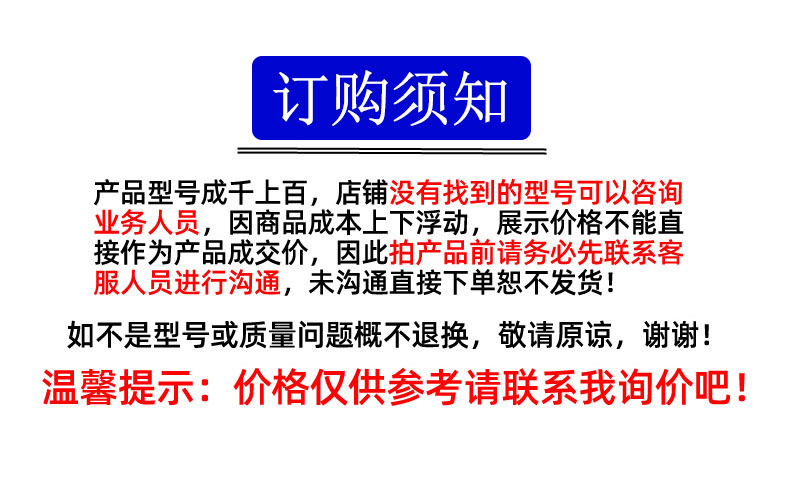 订购须知

产品型号成千上百，店铺没有找到的型号可以咨询业务人员，因商品成本上下浮动，展示价格不能直接作为产品成交价，因此拍产品前请务必先联系客服人员进行沟通，未沟通直接下单恕不发货！

如不是型号或质量问题概不退换，敬请原谅，谢谢！

温馨提示：价格仅供参考请联系我询价吧！